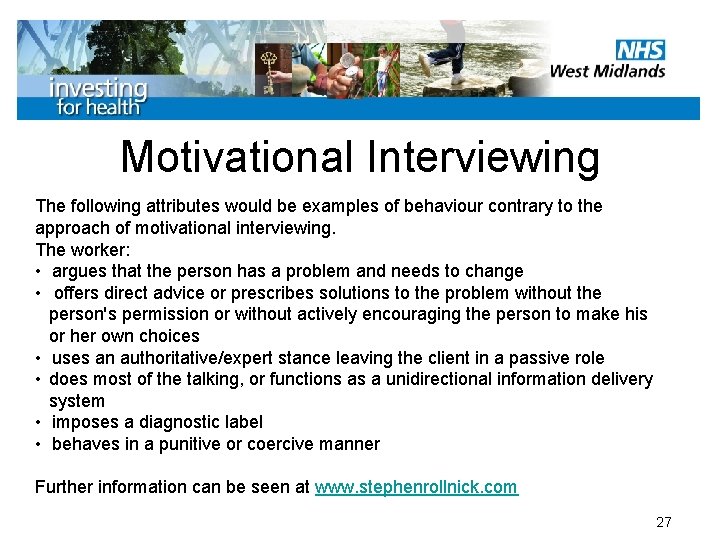 investing for health

NHS
West Midlands

Motivational Interviewing

The following attributes would be examples of behaviour contrary to the approach of motivational interviewing.
The worker:
• argues that the person has a problem and needs to change
• offers direct advice or prescribes solutions to the problem without the person's permission or without actively encouraging the person to make his or her own choices
• uses an authoritative/expert stance leaving the client in a passive role
• does most of the talking, or functions as a unidirectional information delivery system
• imposes a diagnostic label
• behaves in a punitive or coercive manner

Further information can be seen at www.stephenrollnick.com

27